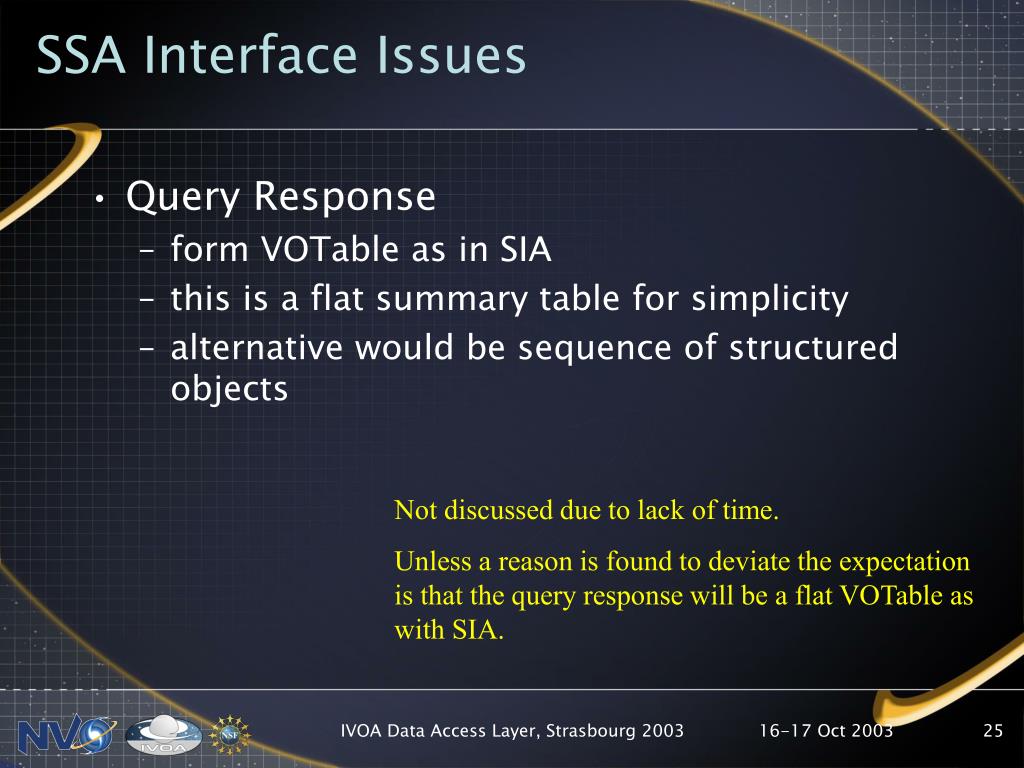 SSA Interface Issues

• Query Response
– form VOTable as in SIA
– this is a flat summary table for simplicity
– alternative would be sequence of structured objects

Not discussed due to lack of time.

Unless a reason is found to deviate the expectation is that the query response will be a flat VOTable as with SIA.

NVO IVOA NSF

IVOA Data Access Layer, Strasbourg 2003 16-17 Oct 2003 25